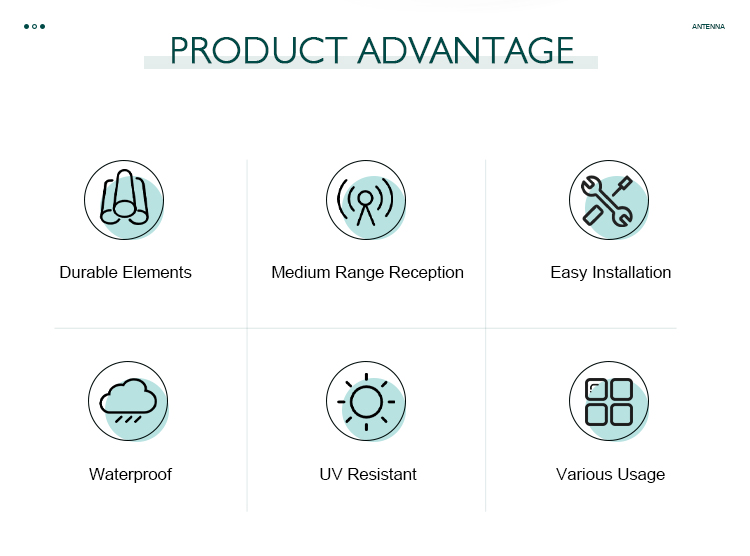 ANTENNA

PRODUCT ADVANTAGE

Durable Elements

Medium Range Reception

Easy Installation

Waterproof

UV Resistant

Various Usage